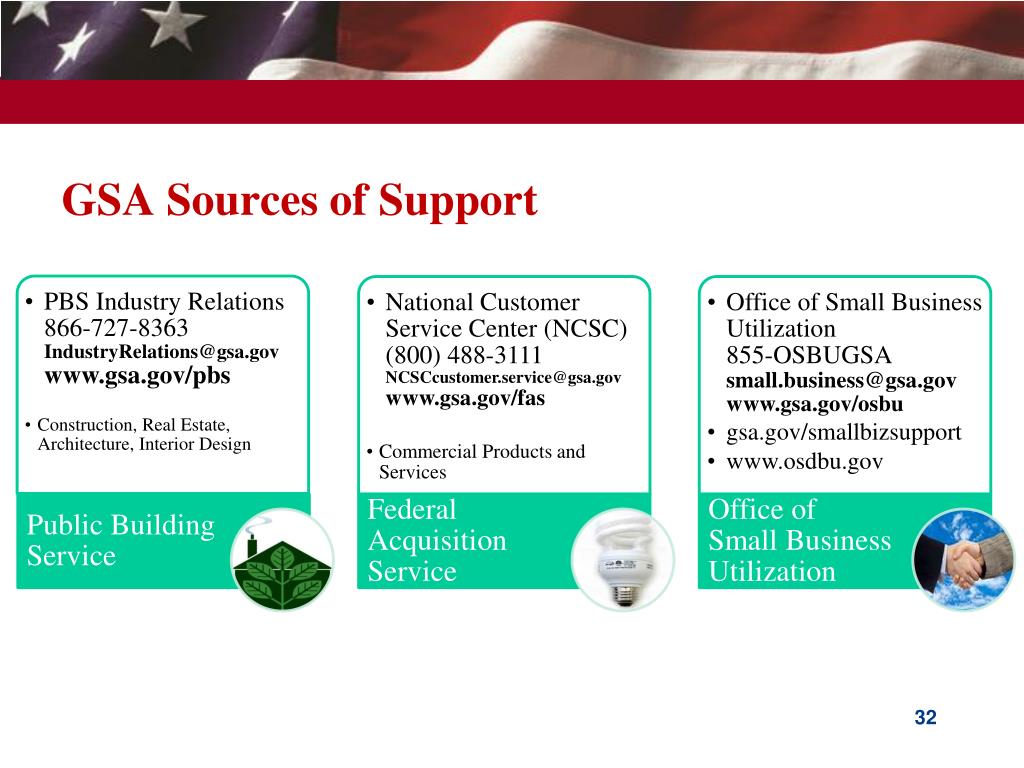 GSA Sources of Support

• PBS Industry Relations
866-727-8363
IndustryRelations@gsa.gov
www.gsa.gov/pbs

• Construction, Real Estate, Architecture, Interior Design

Public Building Service

• National Customer Service Center (NCSC)
(800) 488-3111
NCSCcustomer.service@gsa.gov
www.gsa.gov/fas

• Commercial Products and Services

Federal Acquisition Service

• Office of Small Business Utilization
855-OSBUGSA
small.business@gsa.gov
www.gsa.gov/osbu
• gsa.gov/smallbizsupport
• www.osdbu.gov

Office of Small Business Utilization

32